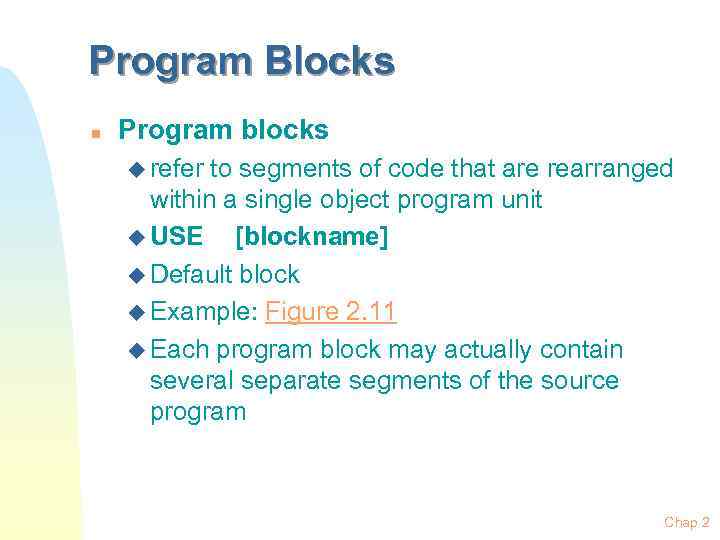 Program Blocks

Program blocks

refer to segments of code that are rearranged within a single object program unit

USE [blockname]

Default block

Example: Figure 2.11

Each program block may actually contain several separate segments of the source program

Chap 2